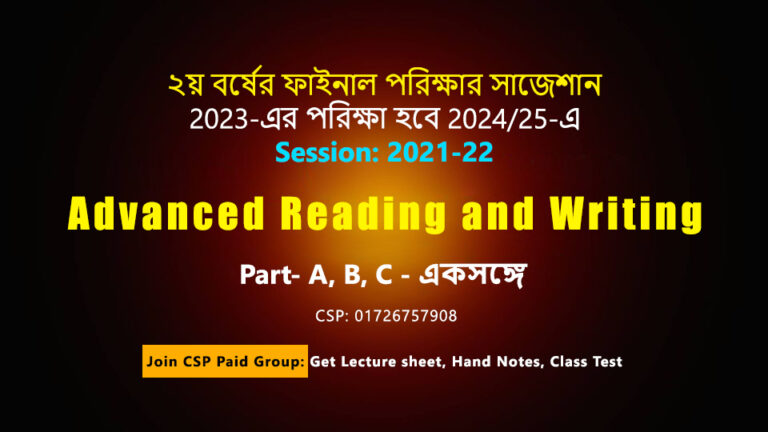 ২য় বর্ষের ফাইনাল পরিক্ষার সাজেশান
2023-এর পরিক্ষা হবে 2024/25-এ
Session: 2021-22

Advanced Reading and Writing

Part- A, B, C - একসঙ্গে

CSP: 01726757908

Join CSP Paid Group: Get Lecture sheet, Hand Notes, Class Test